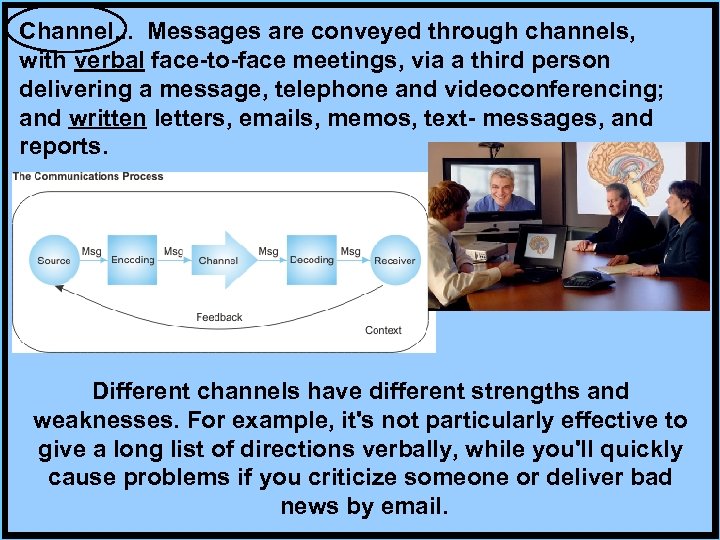 Channel… Messages are conveyed through channels, with verbal face-to-face meetings, via a third person delivering a message, telephone and videoconferencing; and written letters, emails, memos, text- messages, and reports.

The Communications Process

Source Msg Encoding Msg Channel Msg Decoding Msg Receiver

Feedback

Context

Different channels have different strengths and weaknesses. For example, it's not particularly effective to give a long list of directions verbally, while you'll quickly cause problems if you criticize someone or deliver bad news by email.